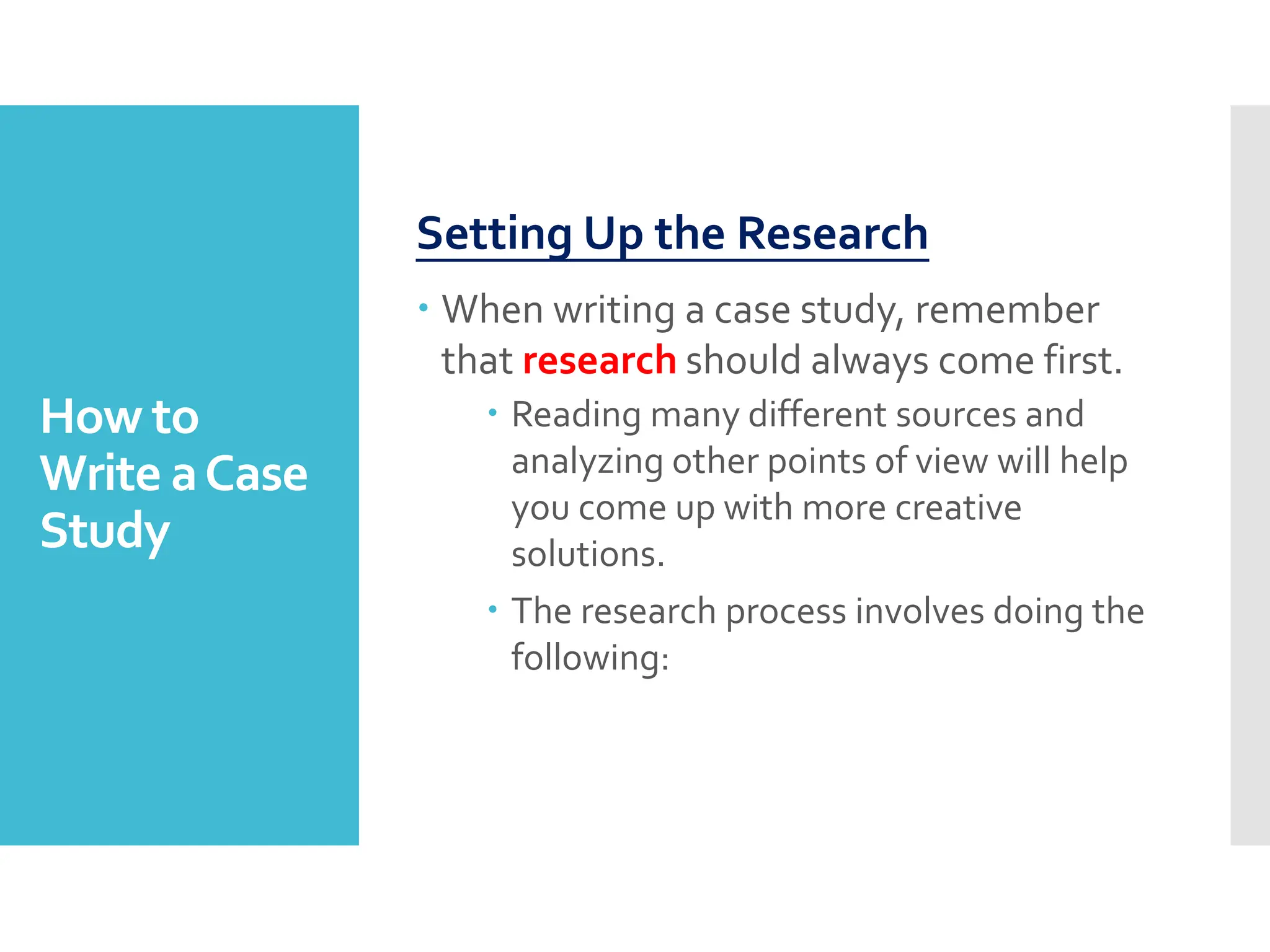 How to Write a Case Study

Setting Up the Research

• When writing a case study, remember that research should always come first.

• Reading many different sources and analyzing other points of view will help you come up with more creative solutions.

• The research process involves doing the following: